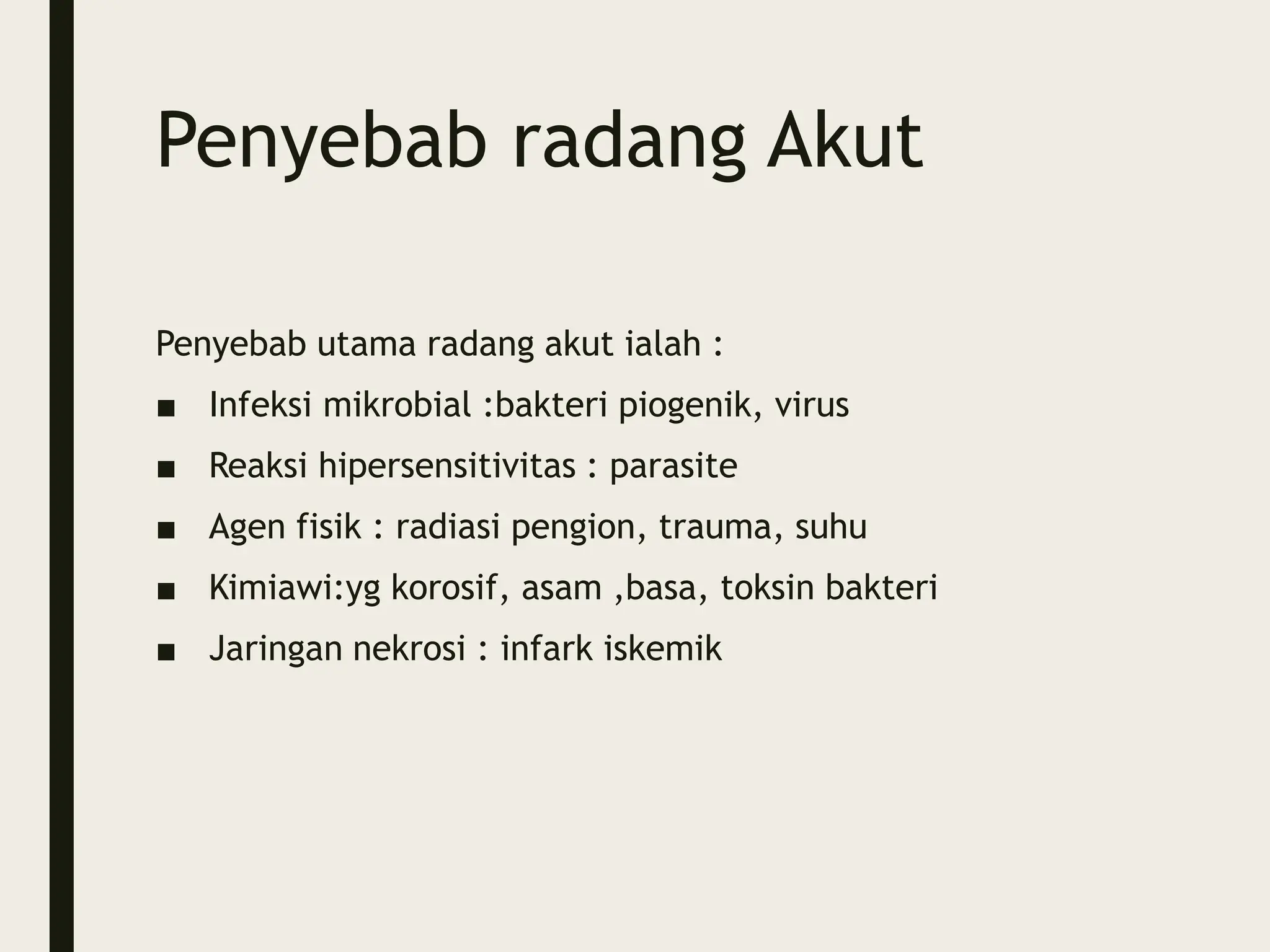 Penyebab radang Akut

Penyebab utama radang akut ialah :

■ Infeksi mikrobial :bakteri piogenik, virus
■ Reaksi hipersensitivitas : parasite
■ Agen fisik : radiasi pengion, trauma, suhu
■ Kimiawi:yg korosif, asam ,basa, toksin bakteri
■ Jaringan nekrosi : infark iskemik